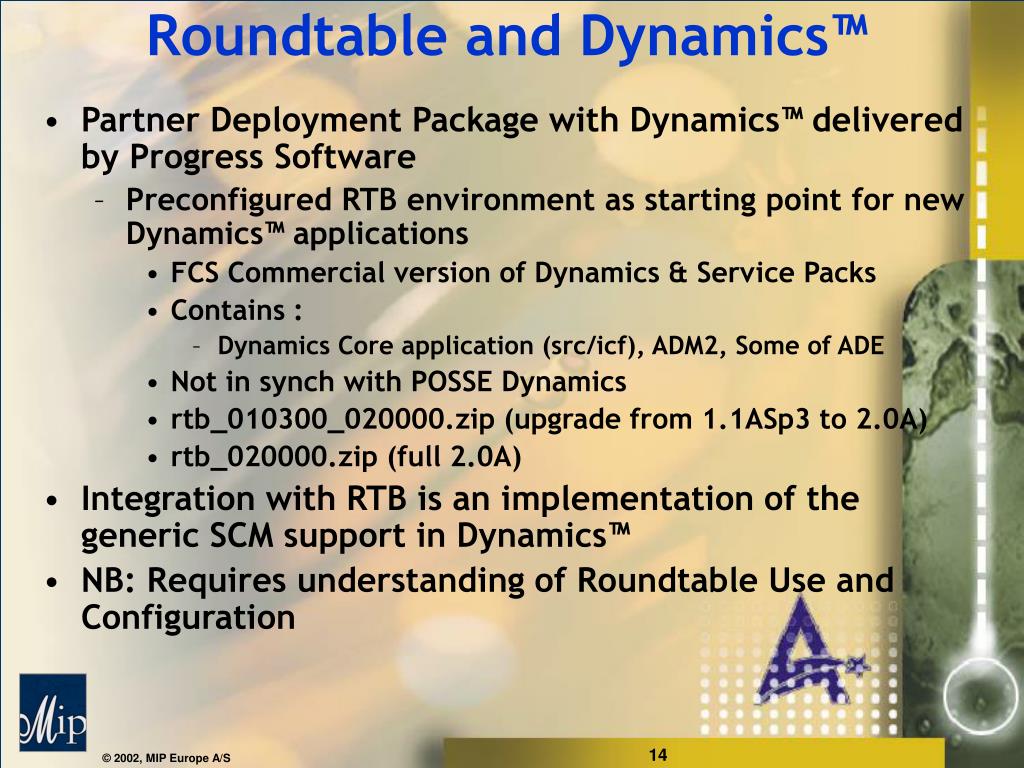 Roundtable and Dynamics™

• Partner Deployment Package with Dynamics™ delivered by Progress Software
– Preconfigured RTB environment as starting point for new Dynamics™ applications
• FCS Commercial version of Dynamics & Service Packs
• Contains :
– Dynamics Core application (src/icf), ADM2, Some of ADE
• Not in synch with POSSE Dynamics
• rtb_010300_020000.zip (upgrade from 1.1ASp3 to 2.0A)
• rtb_020000.zip (full 2.0A)
• Integration with RTB is an implementation of the generic SCM support in Dynamics™
• NB: Requires understanding of Roundtable Use and Configuration

Mip

© 2002, MIP Europe A/S

14